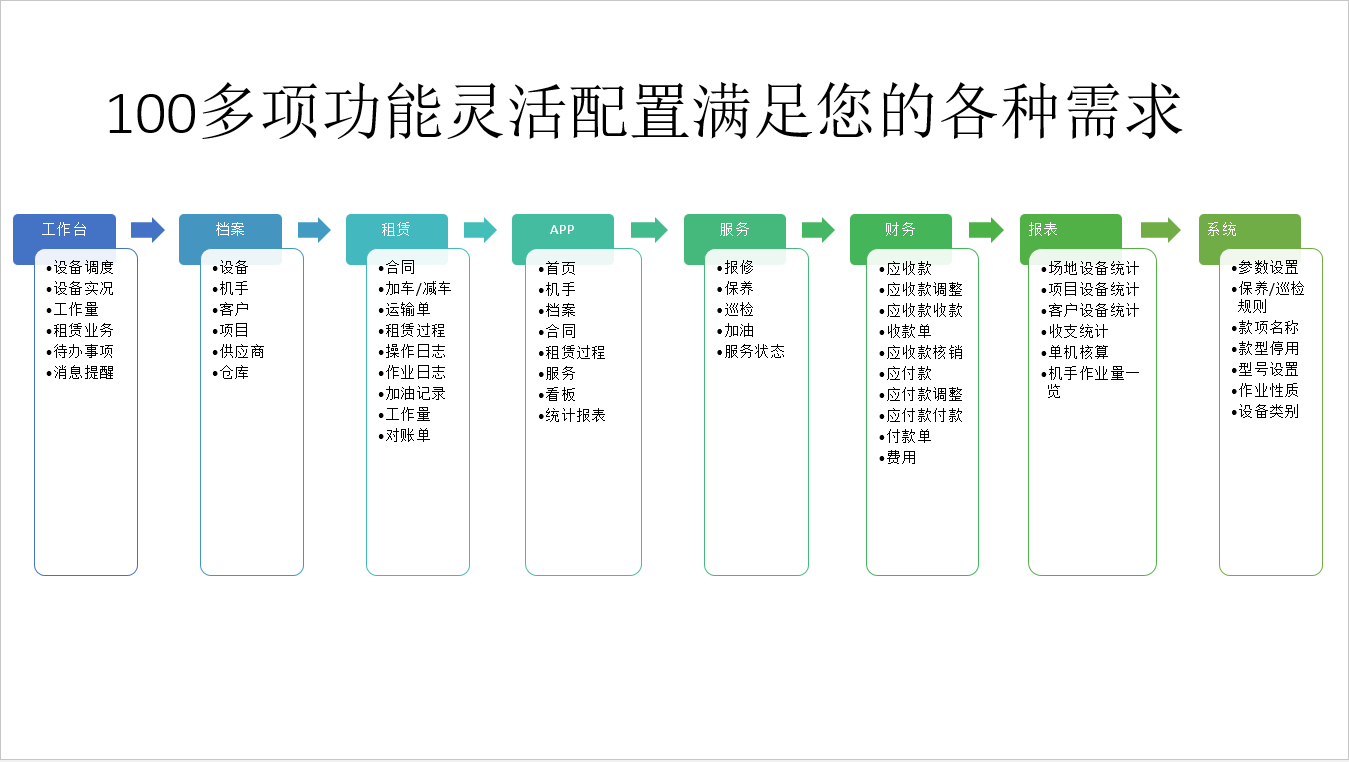 100多项功能灵活配置满足您的各种需求

工作台
•设备调度
•设备实况
•工作量
•租赁业务
•待办事项
•消息提醒

档案
•设备
•机手
•客户
•项目
•供应商
•仓库

租赁
•合同
•加车/减车
•运输单
•租赁过程
•操作日志
•作业日志
•加油记录
•工作量
•对账单

APP
•首页
•机手
•档案
•合同
•租赁过程
•服务
•看板
•统计报表

服务
•报修
•保养
•巡检
•加油
•服务状态

财务
•应收款
•应收款调整
•应收款收款
•收款单
•应收款核销
•应付款
•应付款调整
•应付款付款
•付款单
•费用

报表
•场地设备统计
•项目设备统计
•客户设备统计
•收支统计
•单机核算
•机手作业量一览

系统
•参数设置
•保养/巡检规则
•款项名称
•款型停用
•型号设置
•作业性质
•设备类别